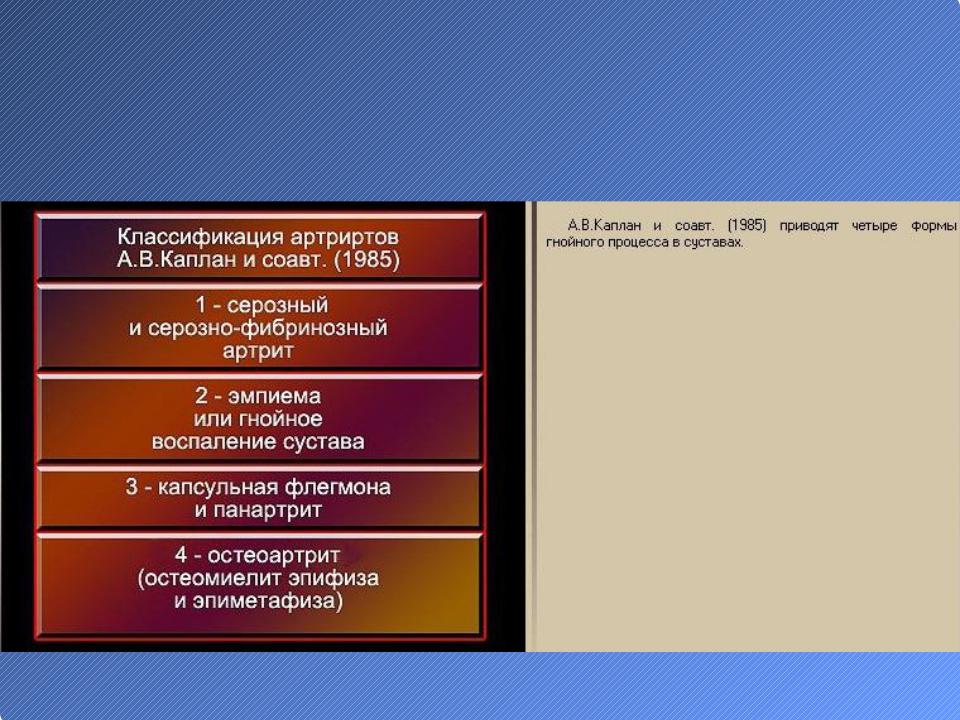 Классификация артриртов А.В.Каплан и соавт. (1985)

1 - серозный и серозно-фибринозный артрит

2 - эмпиема или гнойное воспаление сустава

3 - капсульная флегмона и панартрит

4 - остеоартрит (остеомиелит эпифиза и эпиметафиза)

А.В.Каплан и соавт. (1985) приводят четыре формы гнойного процесса в суставах.